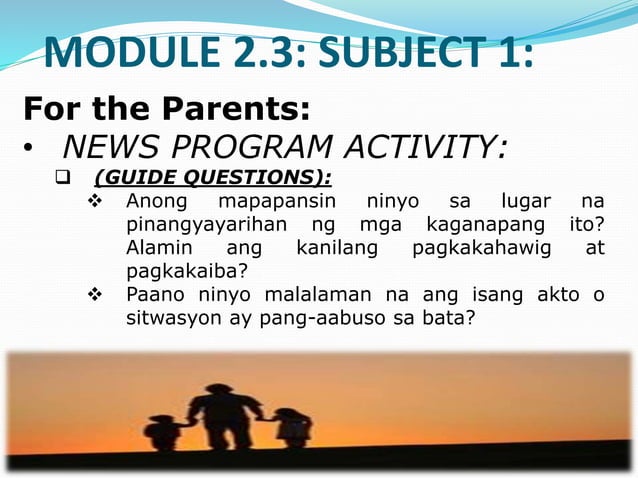 MODULE 2.3: SUBJECT 1:

For the Parents:

• NEWS PROGRAM ACTIVITY:

❑ (GUIDE QUESTIONS):

❖ Anong mapapansin ninyo sa lugar na pinangyayarihan ng mga kaganapang ito? Alamin ang kanilang pagkakahawig at pagkakaiba?

❖ Paano ninyo malalaman na ang isang akto o sitwasyon ay pang-aabuso sa bata?